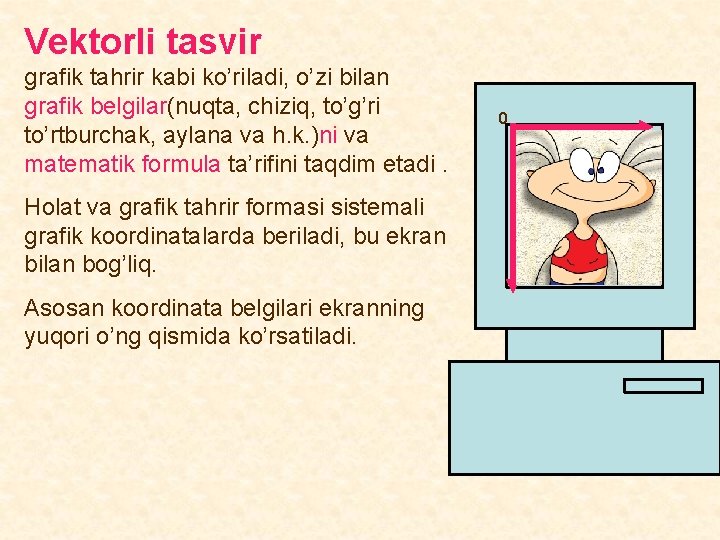 Vektorli tasvir

grafik tahrir kabi ko’riladi, o’zi bilan grafik belgilar(nuqta, chiziq, to’g’ri to’rtburchak, aylana va h.k.)ni va matematik formula ta’rifini taqdim etadi .

Holat va grafik tahrir formasi sistemali grafik koordinatalarda beriladi, bu ekran bilan bog’liq.

Asosan koordinata belgilari ekranning yuqori o’ng qismida ko’rsatiladi.

0